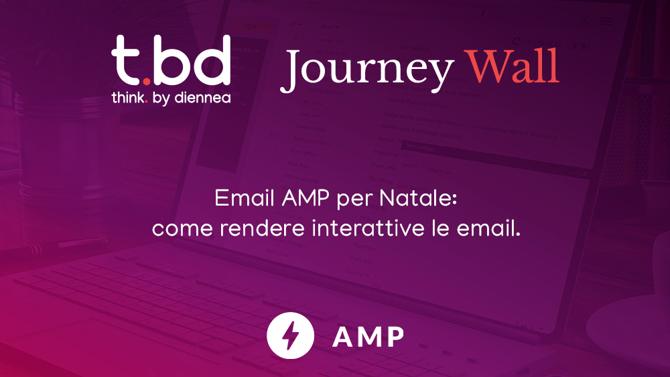 t.bd
think. by diennea

Journey Wall

Email AMP per Natale:
come rendere interattive le email.

AMP